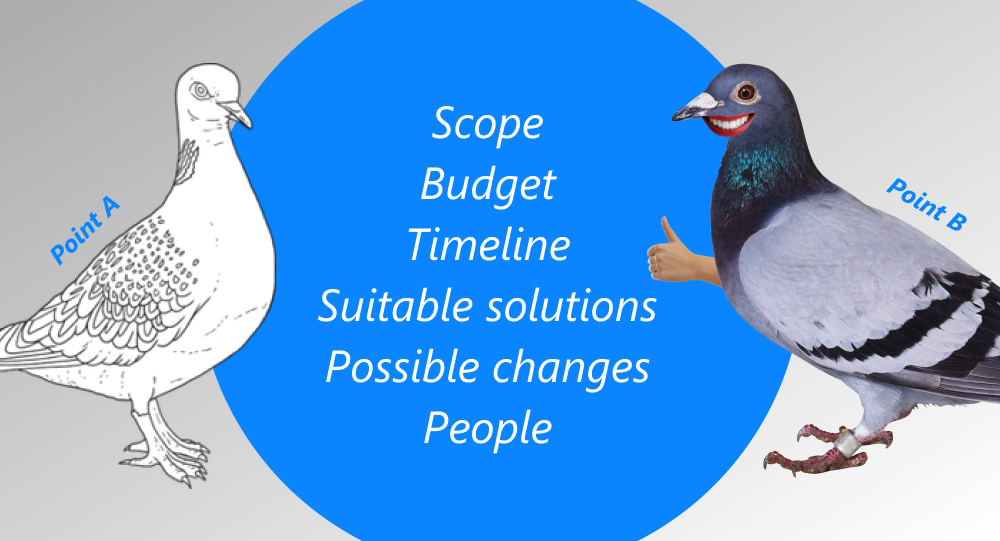 Point A

Scope
Budget
Timeline
Suitable solutions
Possible changes
People

Point B